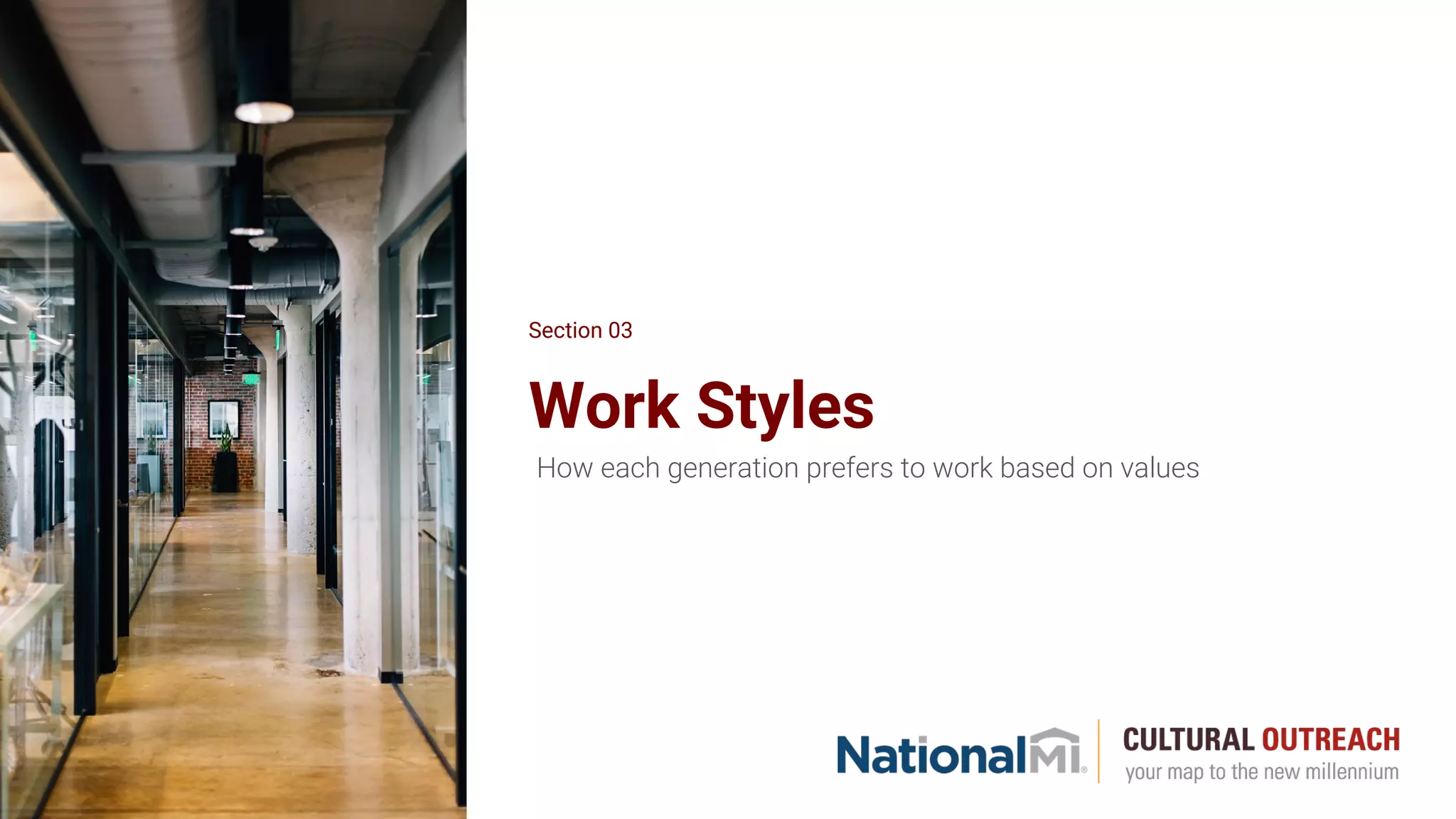 Section 03

Work Styles

How each generation prefers to work based on values

NationalMI®

CULTURAL OUTREACH
your map to the new millennium